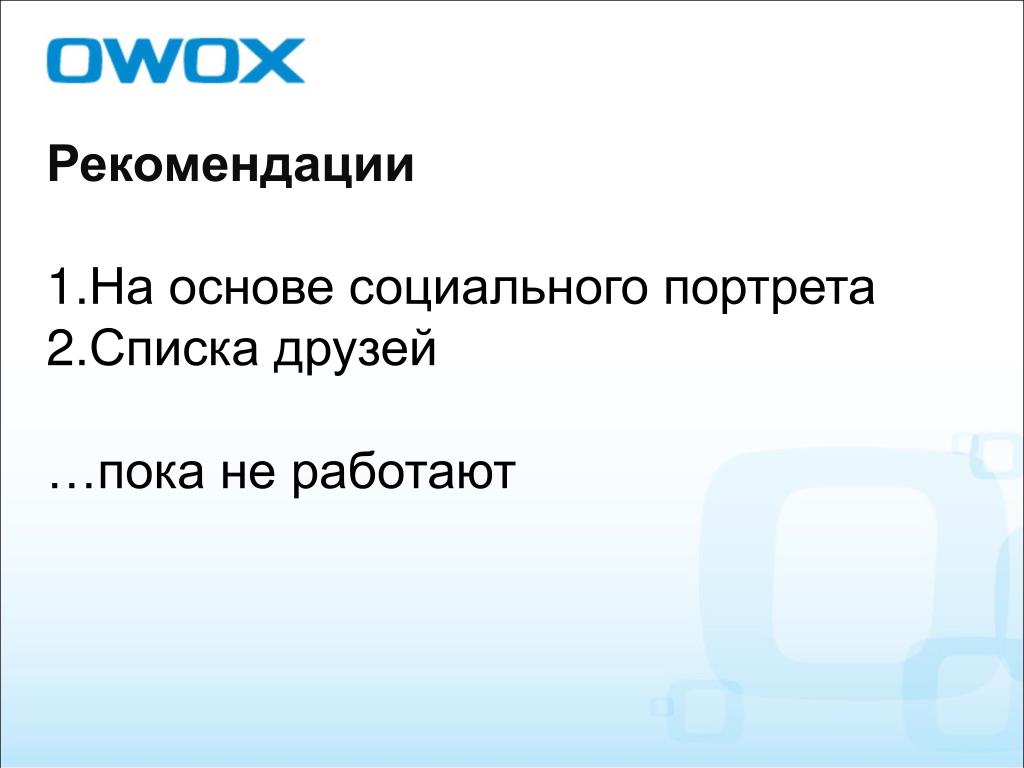 OWOX

Рекомендации

1.На основе социального портрета
2.Списка друзей

…пока не работают